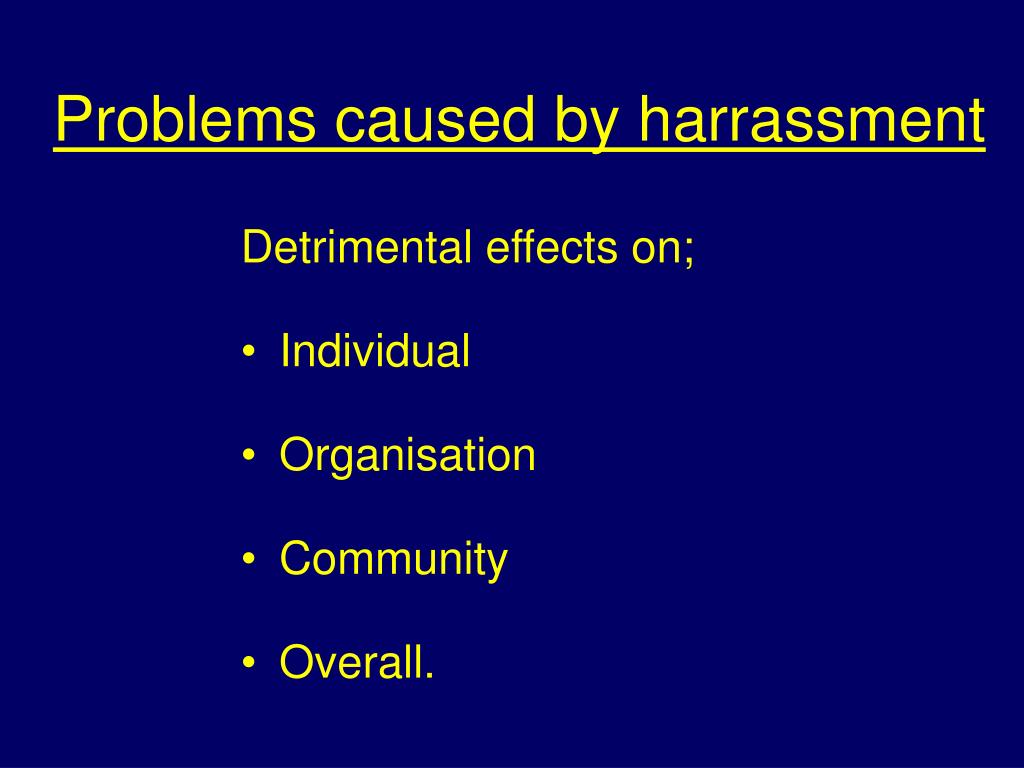 Problems caused by harrassment

Detrimental effects on;

• Individual

• Organisation

• Community

• Overall.